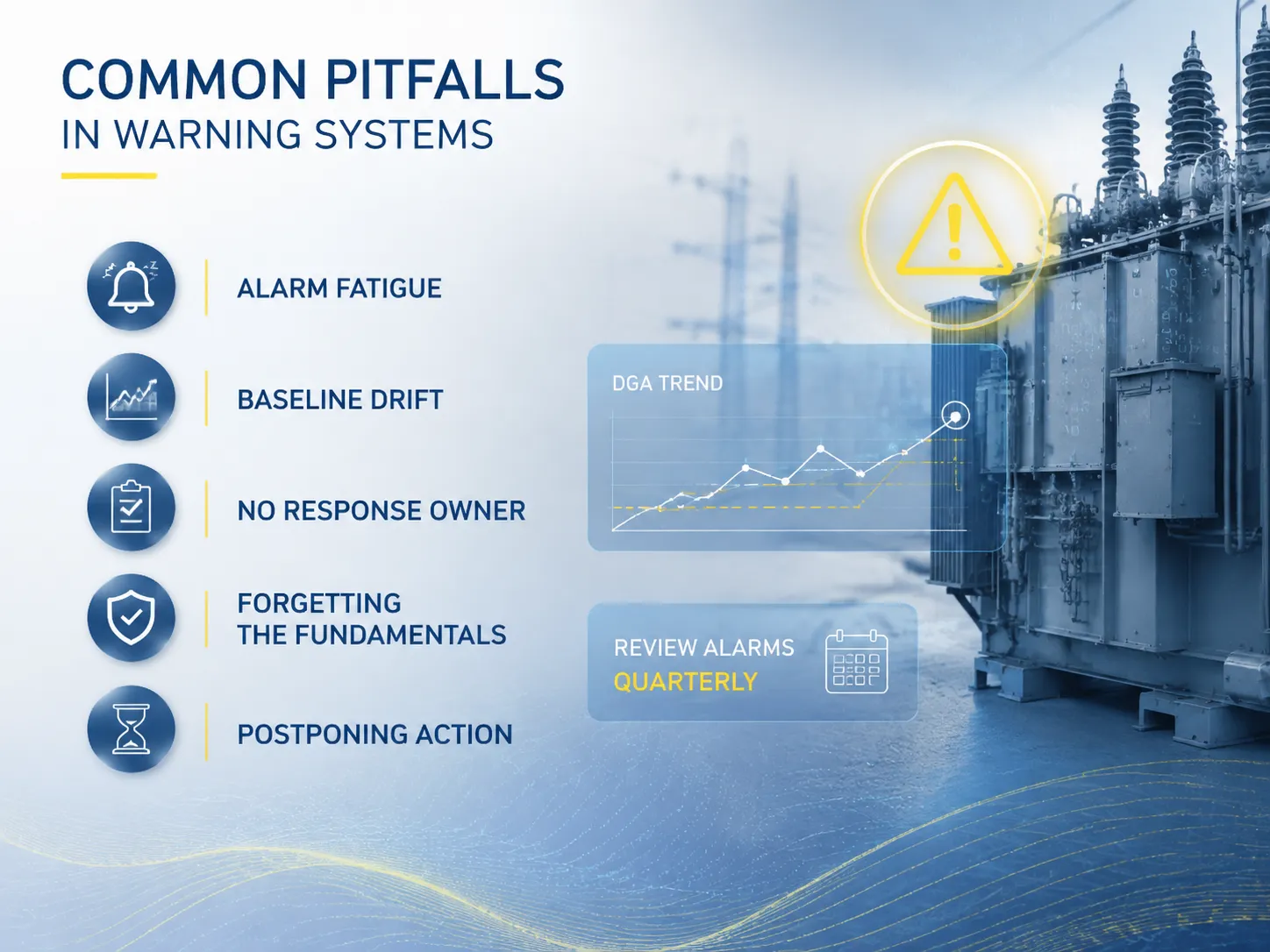 COMMON PITFALLS
IN WARNING SYSTEMS

ALARM FATIGUE

BASELINE DRIFT

NO RESPONSE OWNER

FORGETTING
THE FUNDAMENTALS

POSTPONING ACTION

DGA TREND

REVIEW ALARMS
QUARTERLY